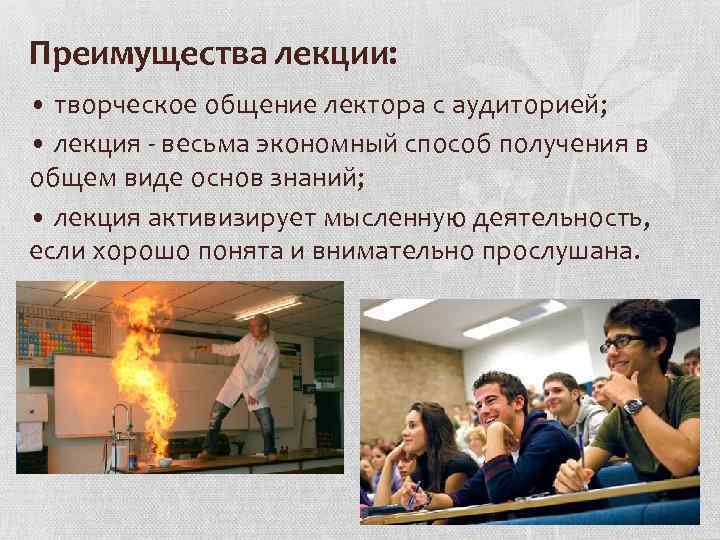 Преимущества лекции:

• творческое общение лектора с аудиторией;

• лекция - весьма экономный способ получения в общем виде основ знаний;

• лекция активизирует мысленную деятельность, если хорошо понята и внимательно прослушана.